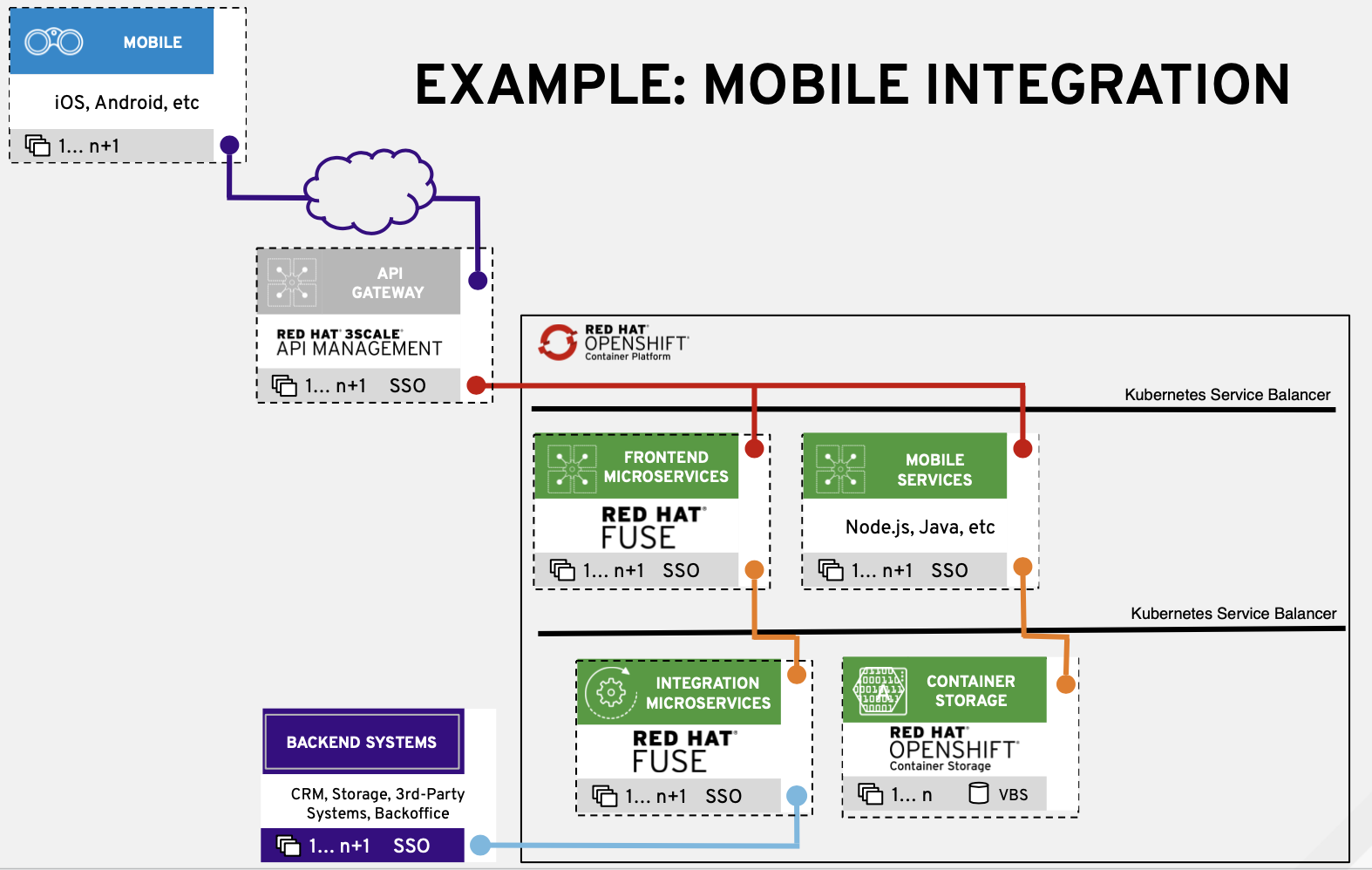 MOBILE

iOS, Android, etc

1... n+1

EXAMPLE: MOBILE INTEGRATION

API GATEWAY

RED HAT 3SCALE API MANAGEMENT

1... n+1 SSO

RED HAT OPENSHIFT Container Platform

Kubernetes Service Balancer

FRONTEND MICROSERVICES

RED HAT FUSE

1... n+1 SSO

MOBILE SERVICES

Node.js, Java, etc

1... n+1 SSO

Kubernetes Service Balancer

INTEGRATION MICROSERVICES

RED HAT FUSE

1... n+1 SSO

CONTAINER STORAGE

RED HAT OPENSHIFT Container Storage

1... n VBS

BACKEND SYSTEMS

CRM, Storage, 3rd-Party Systems, Backoffice

1... n+1 SSO